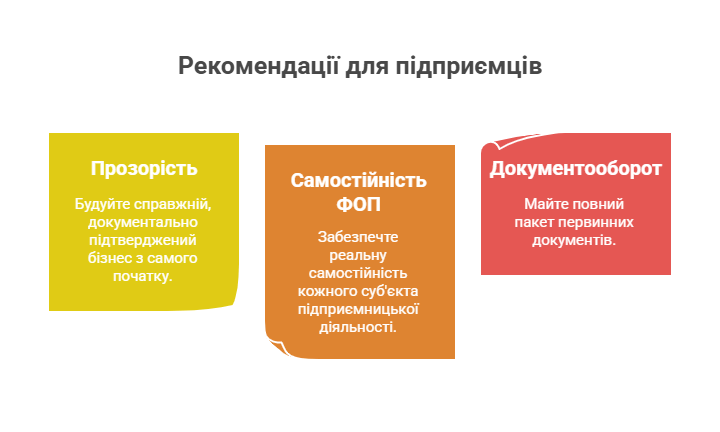 Рекомендації для підприємців

Прозорість

Будуйте справжній, документально підтверджений бізнес з самого початку.

Самостійність ФОП

Забезпечте реальну самостійність кожного суб'єкта підприємницької діяльності.

Документооборот

Майте повний пакет первинних документів.